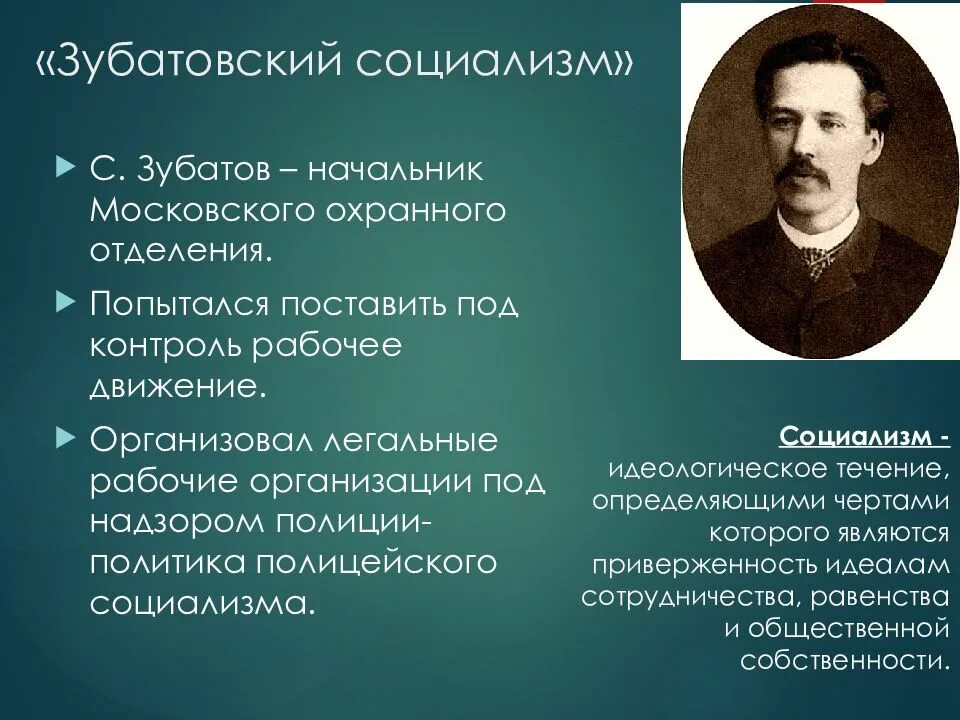 «Зубатовский социализм»

С. Зубатов – начальник Московского охранного отделения.

Попытался поставить под контроль рабочее движение.

Организовал легальные рабочие организации под надзором полиции- политика полицейского социализма.

Социализм - идеологическое течение, определяющими чертами которого являются приверженность идеалам сотрудничества, равенства и общественной собственности.